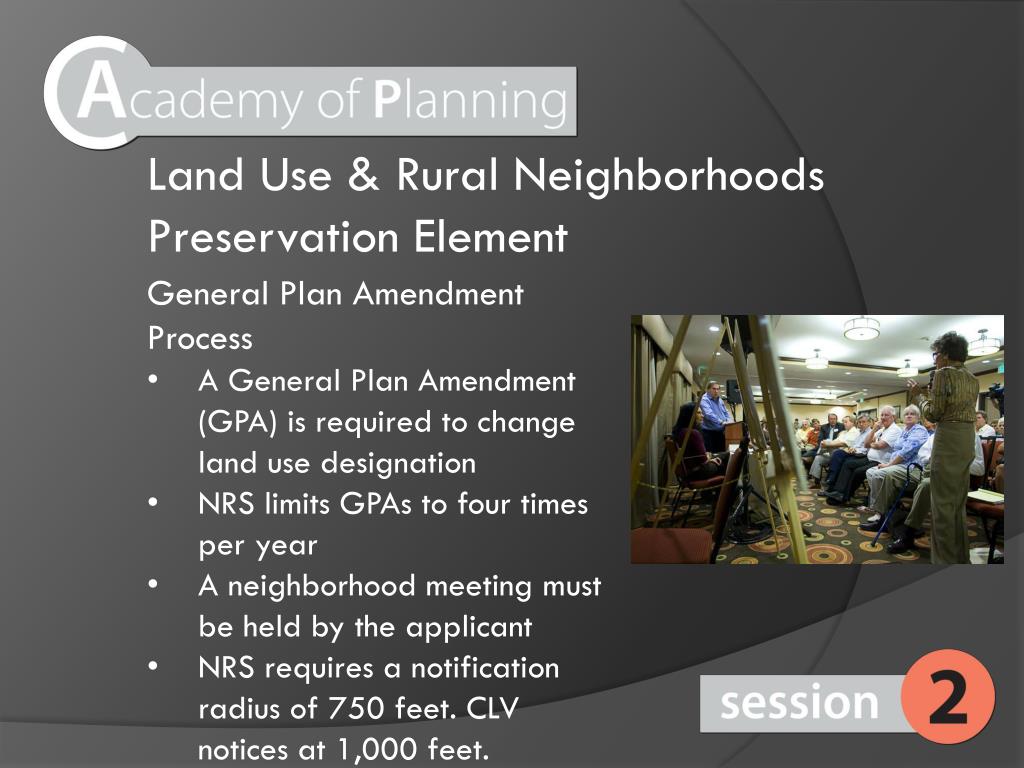 Academy of Planning

Land Use & Rural Neighborhoods Preservation Element

General Plan Amendment Process

• A General Plan Amendment (GPA) is required to change land use designation
• NRS limits GPAs to four times per year
• A neighborhood meeting must be held by the applicant
• NRS requires a notification radius of 750 feet. CLV notices at 1,000 feet.

session 2